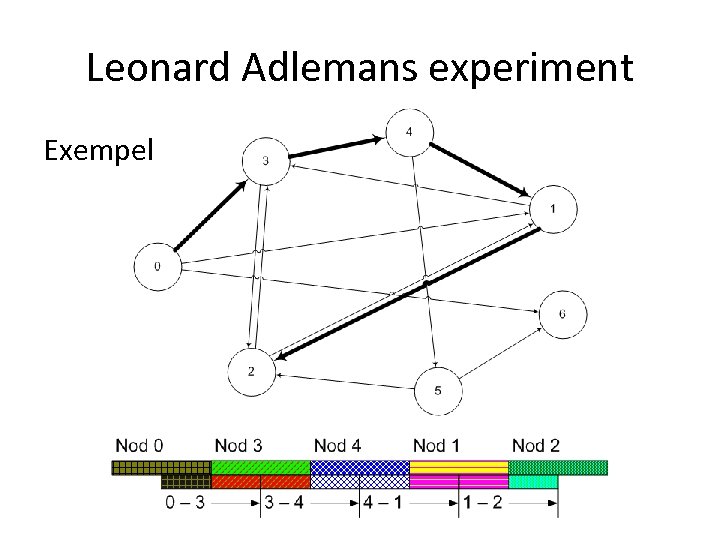 Leonard Adlemans experiment

Exempel

3
4
1
0
6
2
5

Nod 0 Nod 3 Nod 4 Nod 1 Nod 2

0 – 3 3 – 4 4 – 1 1 – 2